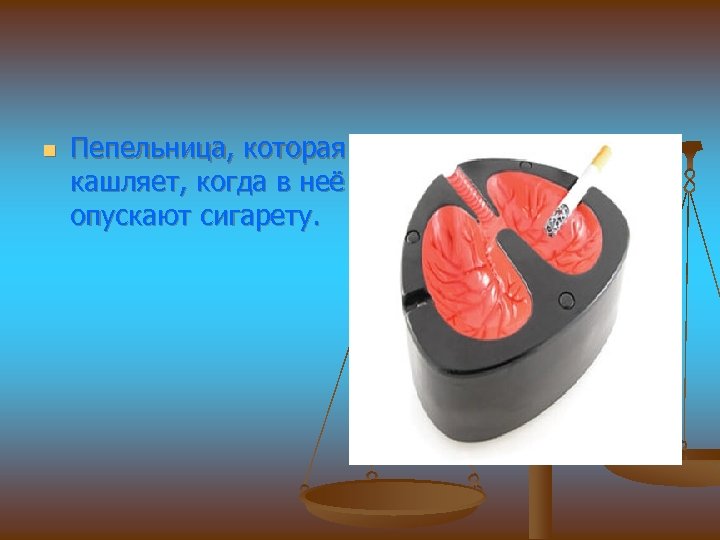 Пепельница, которая кашляет, когда в неё опускают сигарету.